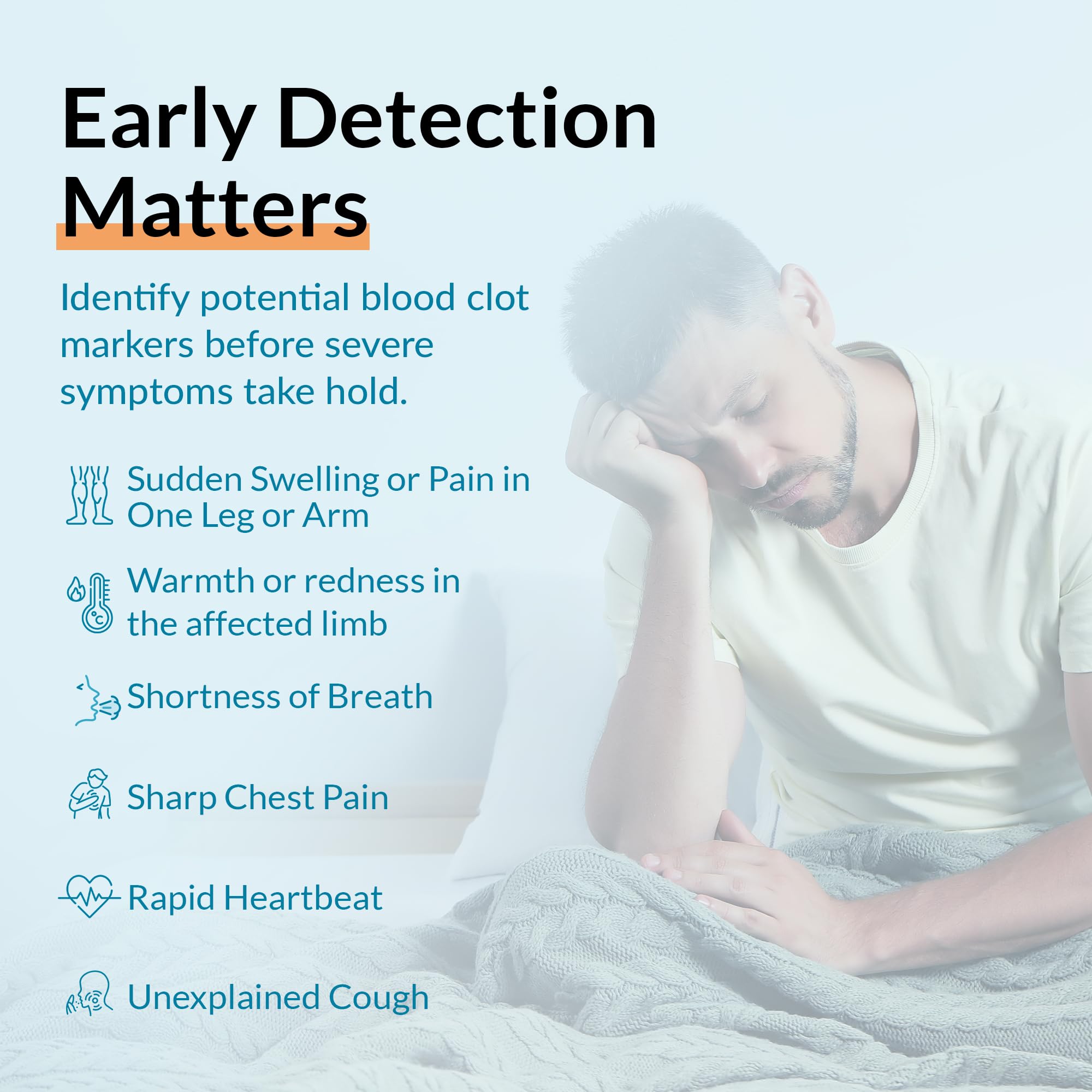 Early Detection Matters

Identify potential blood clot markers before severe symptoms take hold.

Sudden Swelling or Pain in One Leg or Arm

Warmth or redness in the affected limb

Shortness of Breath

Sharp Chest Pain

Rapid Heartbeat

Unexplained Cough